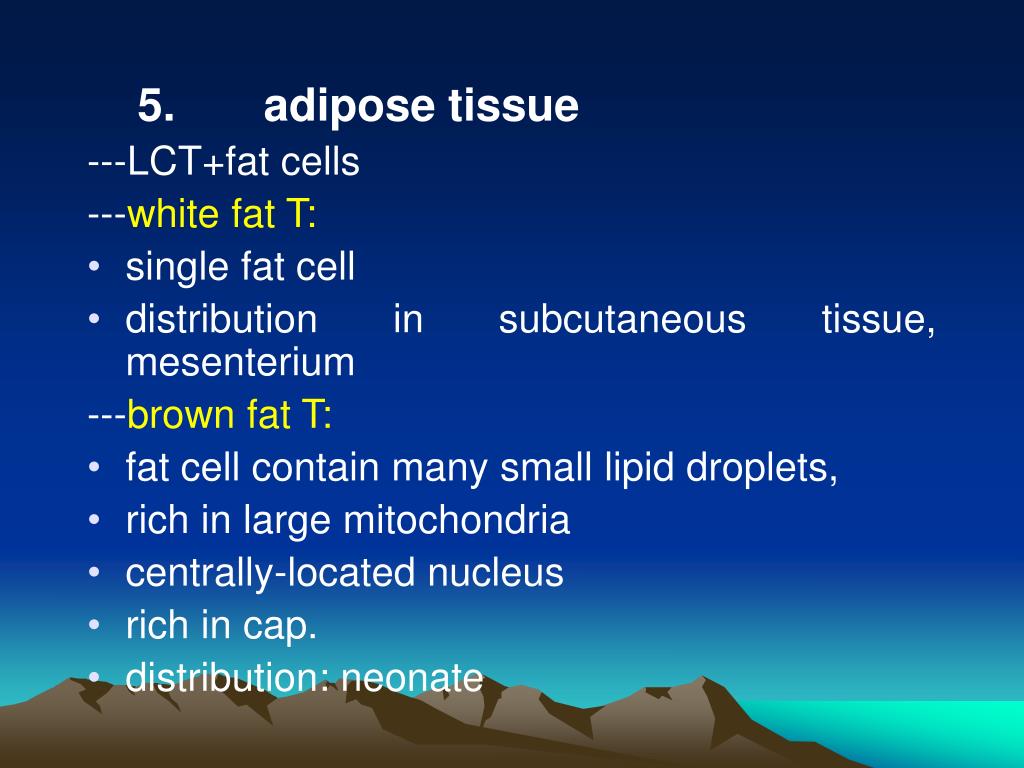 5. adipose tissue
---LCT+fat cells
---white fat T:
• single fat cell
• distribution in subcutaneous tissue, mesenterium
---brown fat T:
• fat cell contain many small lipid droplets,
• rich in large mitochondria
• centrally-located nucleus
• rich in cap.
• distribution: neonate